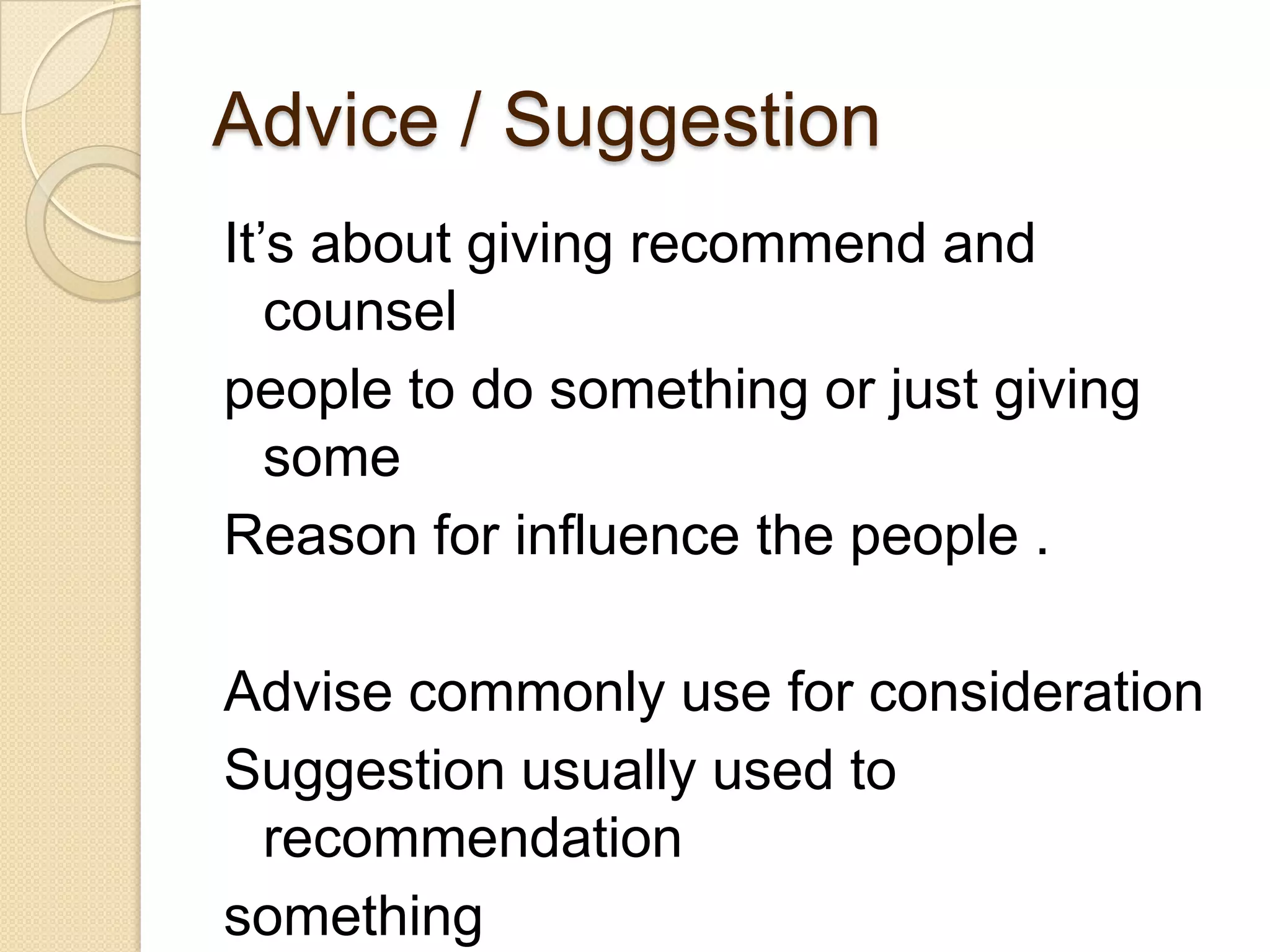 Advice / Suggestion

It’s about giving recommend and counsel

people to do something or just giving some

Reason for influence the people .

Advise commonly use for consideration

Suggestion usually used to recommendation

something